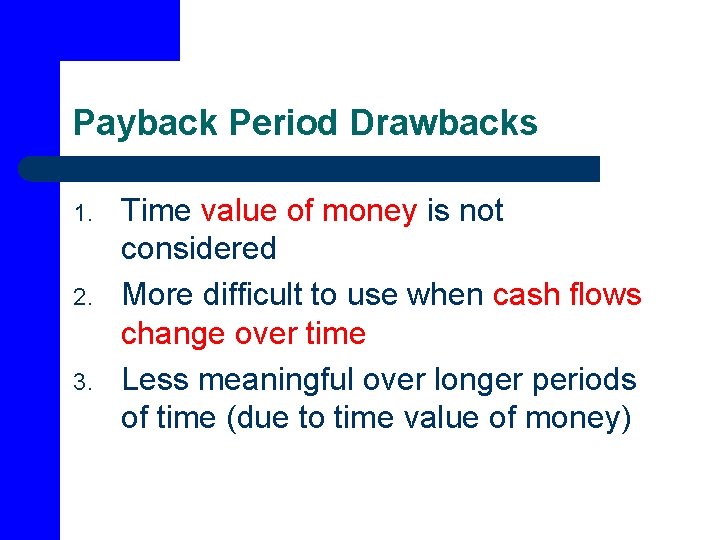 Payback Period Drawbacks

1. Time value of money is not considered
2. More difficult to use when cash flows change over time
3. Less meaningful over longer periods of time (due to time value of money)